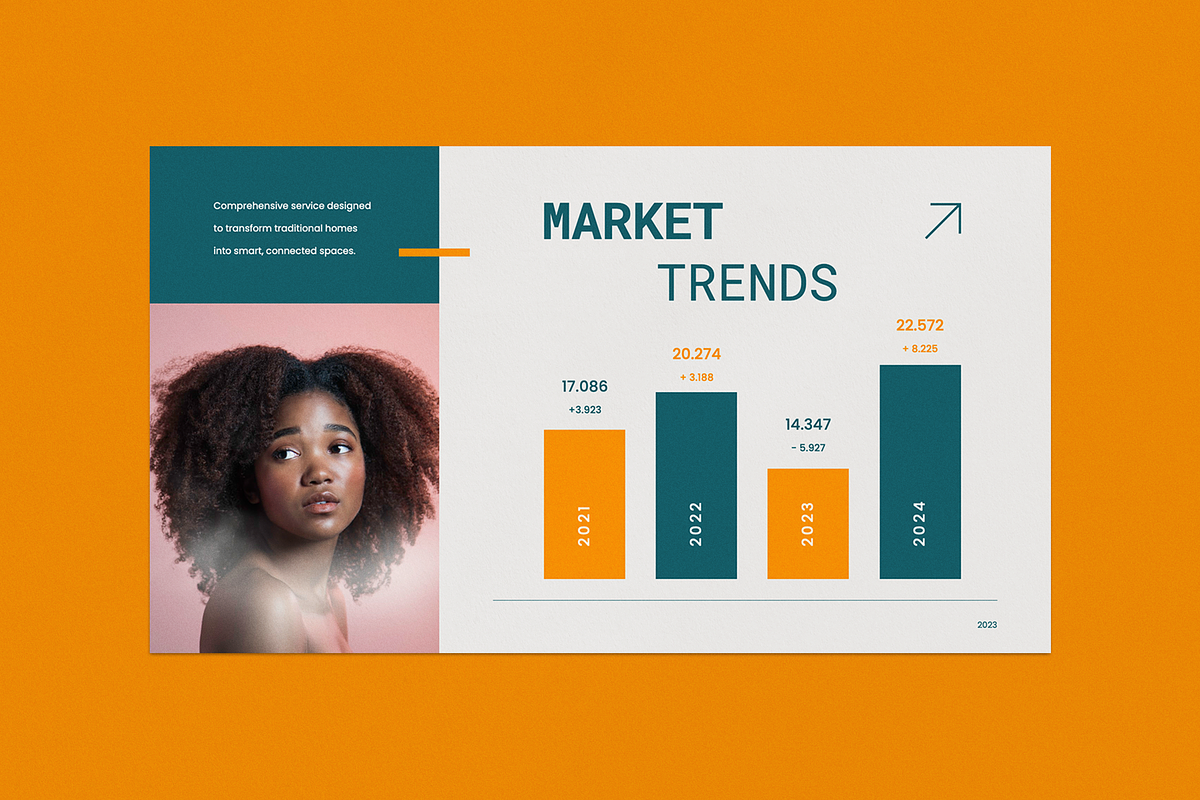 Comprehensive service designed to transform traditional homes into smart, connected spaces.

MARKET TRENDS

17.086
+3.923
2021

20.274
+ 3.188
2022

14.347
- 5.927
2023

22.572
+ 8.225
2024

2023